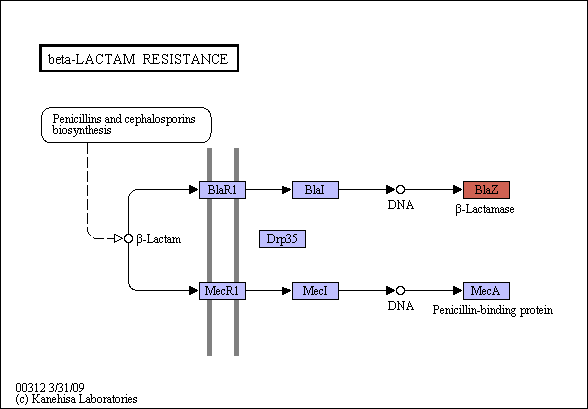 beta-LACTAM RESISTANCE

Penicillins and cephalosporins biosynthesis

BlaR1

BlaI

DNA

BlaZ

β-Lactamase

β-Lactam

Drp35

MecR1

MecI

DNA

MecA

Penicillin-binding protein

00312 3/31/09
(c) Kanehisa Laboratories